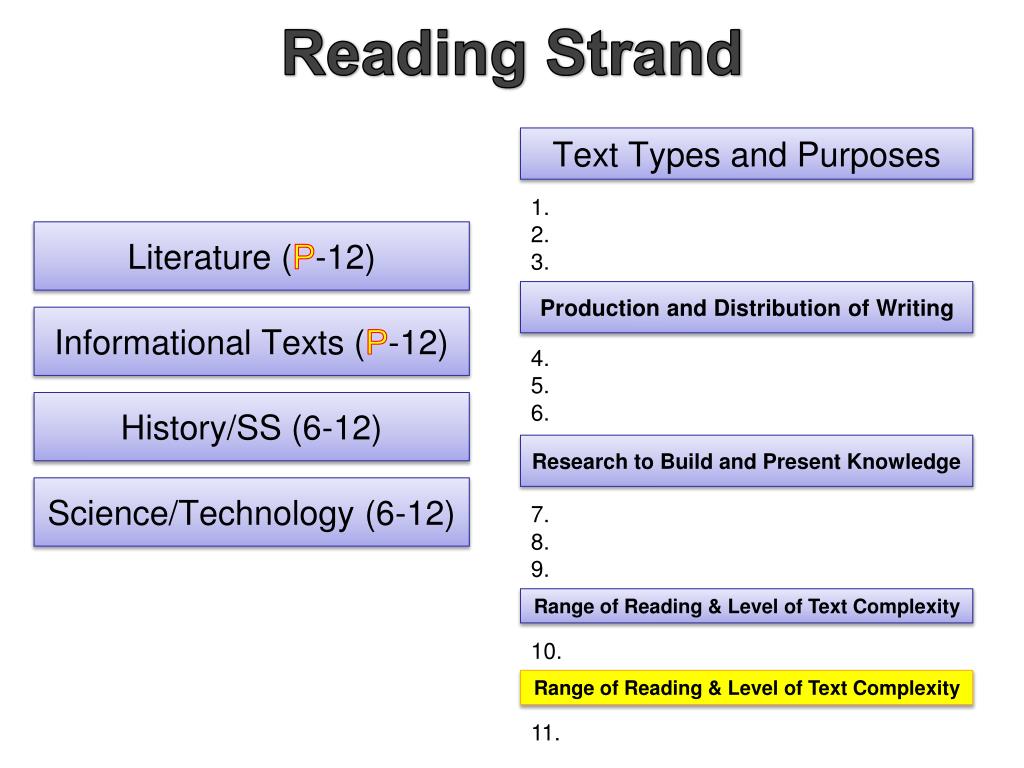 Reading Strand

Literature (P-12)

Informational Texts (P-12)

History/SS (6-12)

Science/Technology (6-12)

Text Types and Purposes

1.
2.
3.

Production and Distribution of Writing

4.
5.
6.

Research to Build and Present Knowledge

7.
8.
9.

Range of Reading & Level of Text Complexity

10.

Range of Reading & Level of Text Complexity

11.